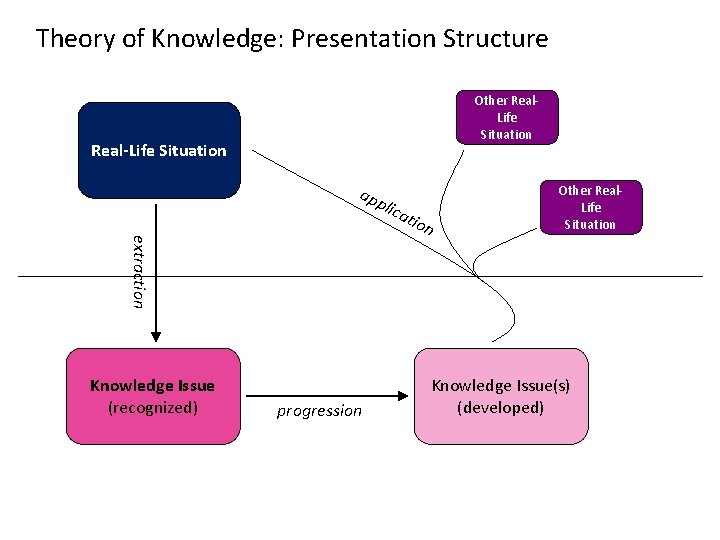 Theory of Knowledge: Presentation Structure

Real-Life Situation

Other Real-Life Situation

Other Real-Life Situation

application

extraction

Knowledge Issue (recognized)

progression

Knowledge Issue(s) (developed)